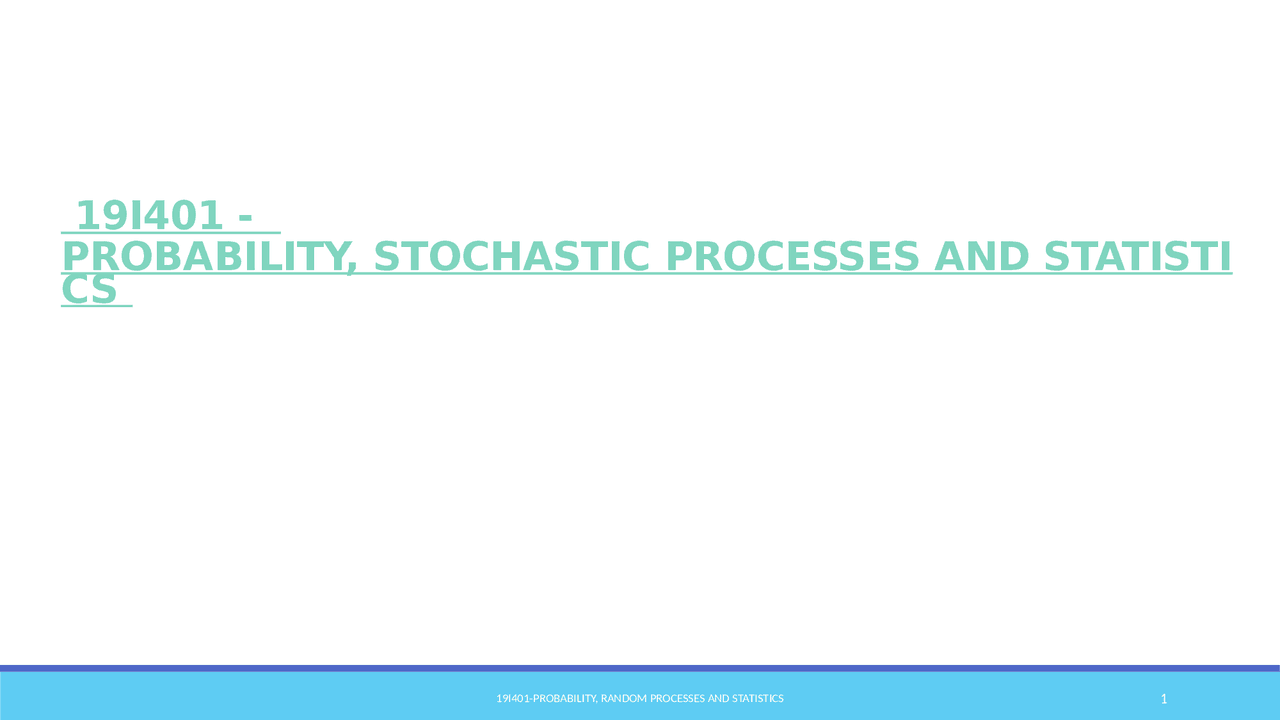 19I401 -
PROBABILITY, STOCHASTIC PROCESSES AND STATISTICS

19I401-PROBABILITY, RANDOM PROCESSES AND STATISTICS

1